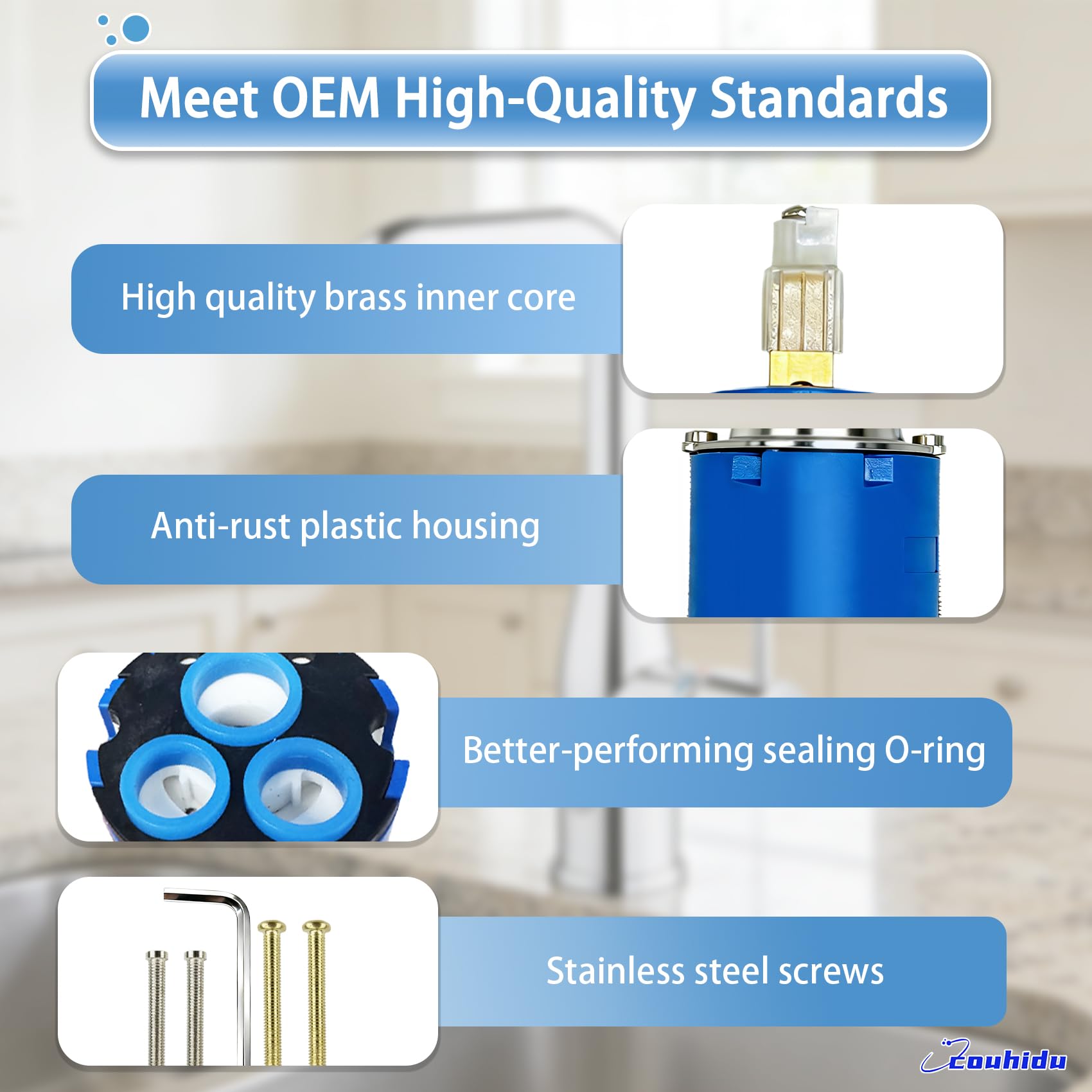 Meet OEM High-Quality Standards

High quality brass inner core

Anti-rust plastic housing

Better-performing sealing O-ring

Stainless steel screws

Zouhidu